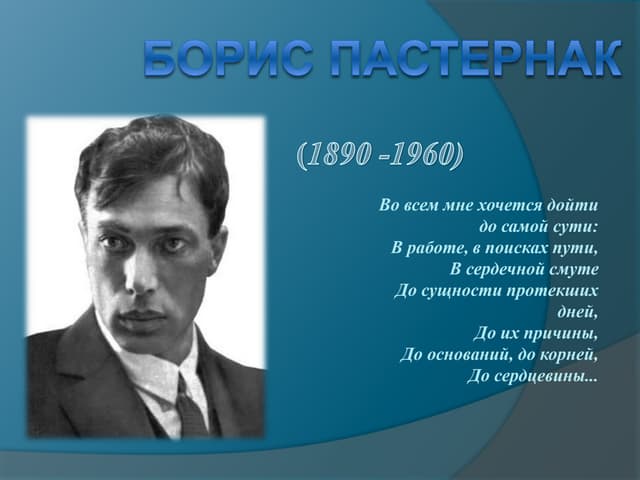 БОРИС ПАСТЕРНАК

(1890 -1960)

Во всем мне хочется дойти
до самой сути:
В работе, в поисках пути,
В сердечной смуте
До сущности протекших
дней,
До их причины,
До оснований, до корней,
До сердцевины...